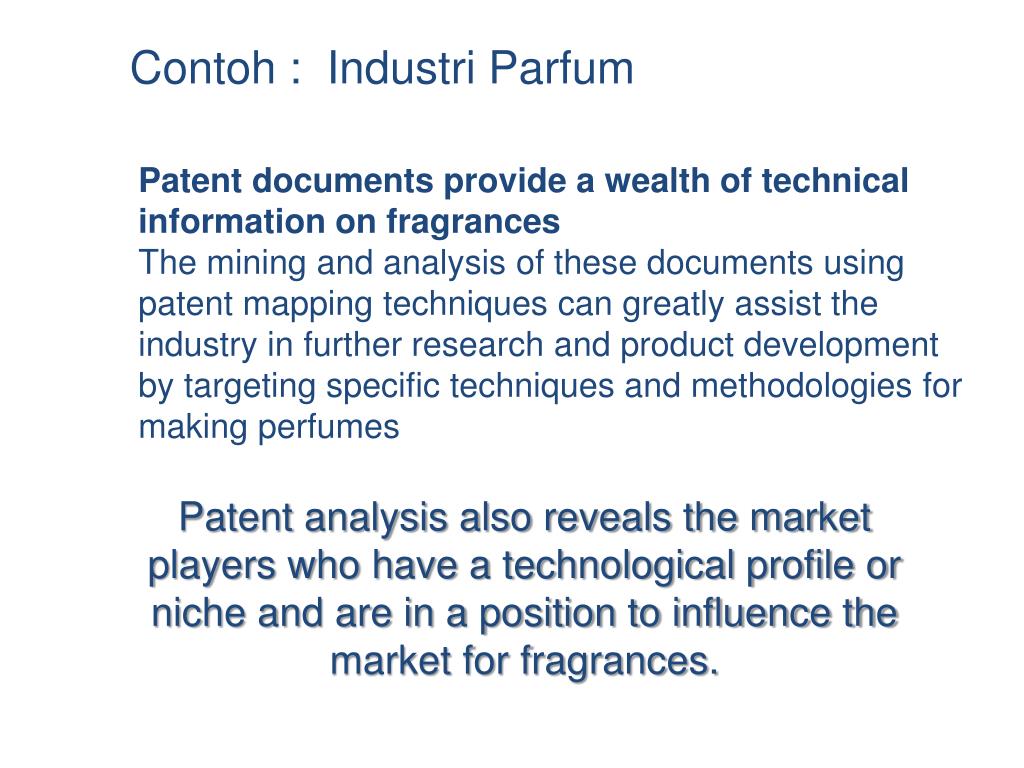 Contoh : Industri Parfum

Patent documents provide a wealth of technical information on fragrances
The mining and analysis of these documents using patent mapping techniques can greatly assist the industry in further research and product development by targeting specific techniques and methodologies for making perfumes

Patent analysis also reveals the market players who have a technological profile or niche and are in a position to influence the market for fragrances.